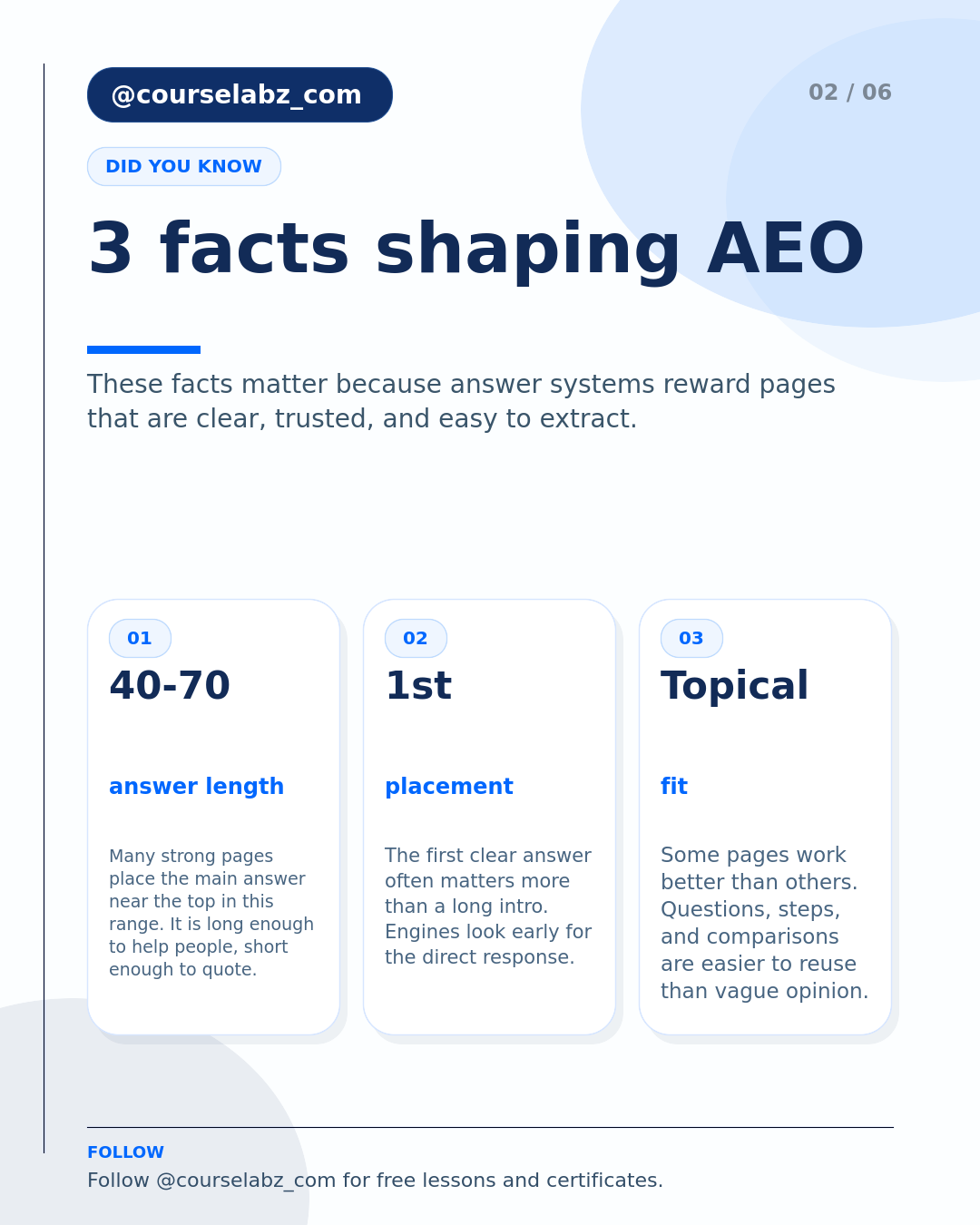 @courselabz_com

02 / 06

DID YOU KNOW

3 facts shaping AEO

These facts matter because answer systems reward pages that are clear, trusted, and easy to extract.

01
40-70
answer length
Many strong pages place the main answer near the top in this range. It is long enough to help people, short enough to quote.

02
1st
placement
The first clear answer often matters more than a long intro. Engines look early for the direct response.

03
Topical
fit
Some pages work better than others. Questions, steps, and comparisons are easier to reuse than vague opinion.

FOLLOW
Follow @courselabz_com for free lessons and certificates.